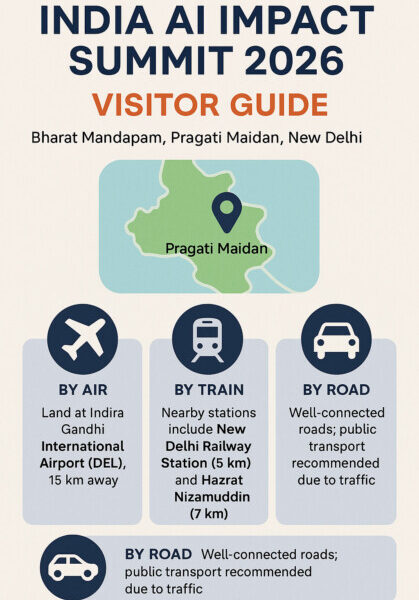 INDIA AI IMPACT SUMMIT 2026

VISITOR GUIDE

Bharat Mandapam, Pragati Maidan, New Delhi

Pragati Maidan

BY AIR

Land at Indira Gandhi International Airport (DEL), 15 km away

BY TRAIN

Nearby stations include New Delhi Railway Station (5 km) and Hazrat Nizamuddin (7 km)

BY ROAD

Well-connected roads; public transport recommended due to traffic

BY ROAD Well-connected roads; public transport recommended due to traffic